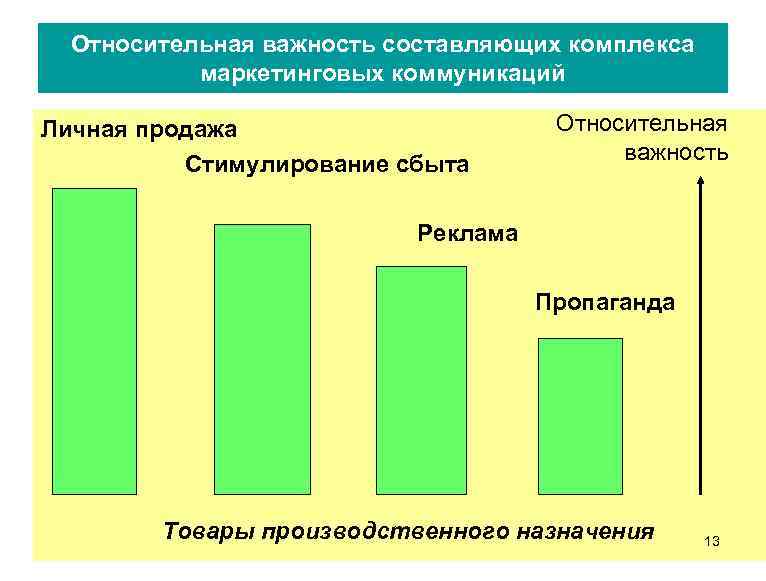 Относительная важность составляющих комплекса маркетинговых коммуникаций

Личная продажа

Стимулирование сбыта

Реклама

Пропаганда

Относительная важность

Товары производственного назначения

13